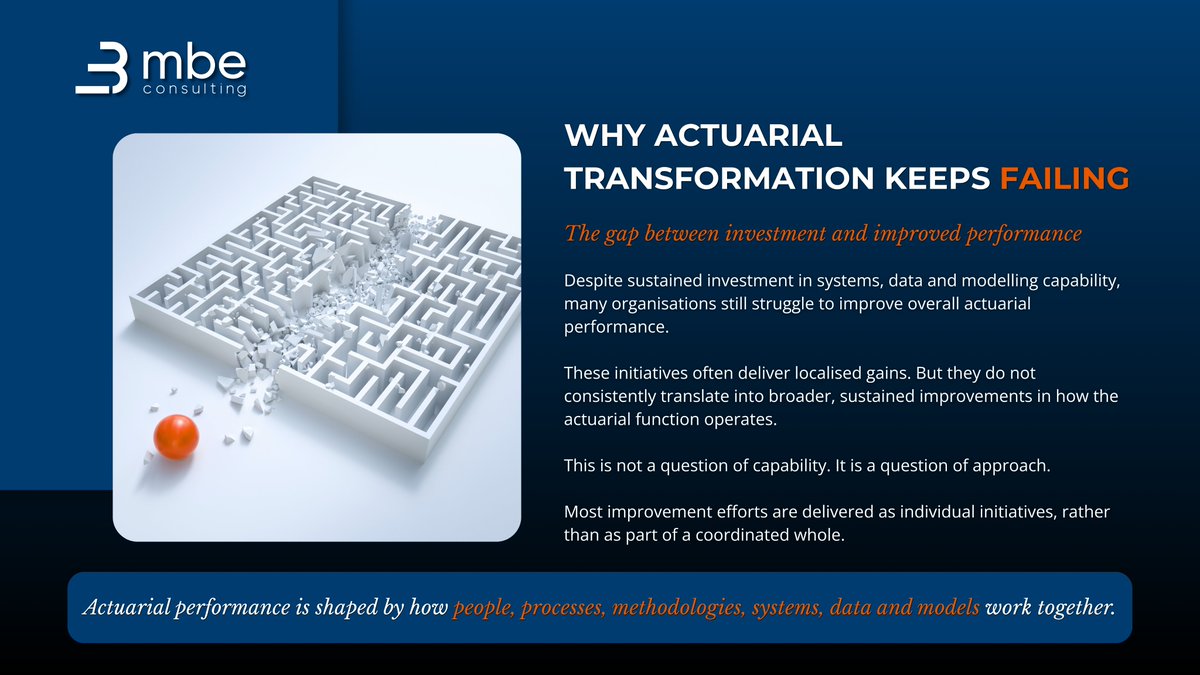 mbe
consulting

WHY ACTUARIAL TRANSFORMATION KEEPS FAILING

The gap between investment and improved performance

Despite sustained investment in systems, data and modelling capability, many organisations still struggle to improve overall actuarial performance.

These initiatives often deliver localised gains. But they do not consistently translate into broader, sustained improvements in how the actuarial function operates.

This is not a question of capability. It is a question of approach.

Most improvement efforts are delivered as individual initiatives, rather than as part of a coordinated whole.

Actuarial performance is shaped by how people, processes, methodologies, systems, data and models work together.